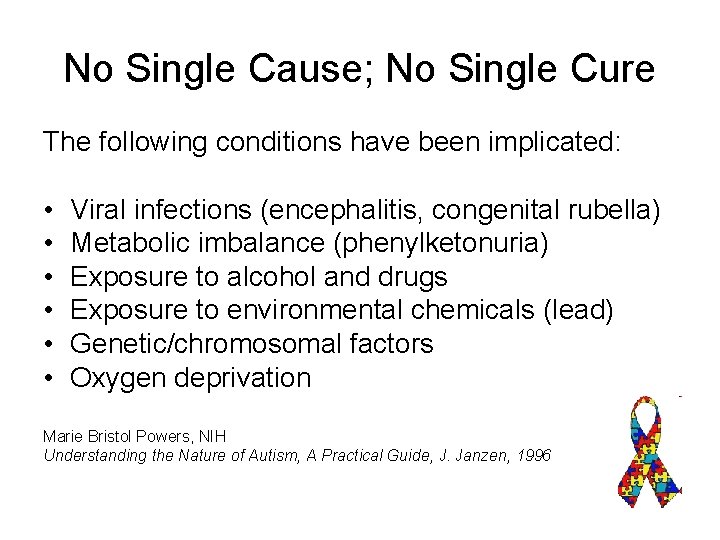 No Single Cause; No Single Cure

The following conditions have been implicated:

• Viral infections (encephalitis, congenital rubella)
• Metabolic imbalance (phenylketonuria)
• Exposure to alcohol and drugs
• Exposure to environmental chemicals (lead)
• Genetic/chromosomal factors
• Oxygen deprivation

Marie Bristol Powers, NIH
Understanding the Nature of Autism, A Practical Guide, J. Janzen, 1996